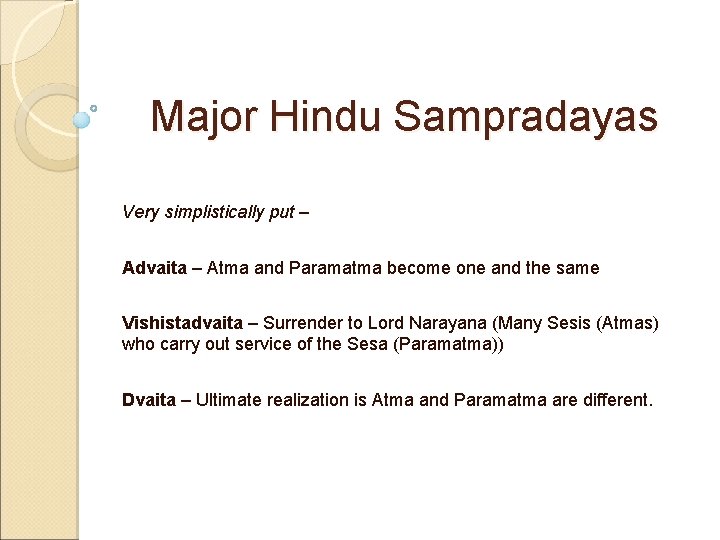 Major Hindu Sampradayas

Very simplistically put –

Advaita – Atma and Paramatma become one and the same

Vishistadvaita – Surrender to Lord Narayana (Many Sesis (Atmas) who carry out service of the Sesa (Paramatma))

Dvaita – Ultimate realization is Atma and Paramatma are different.